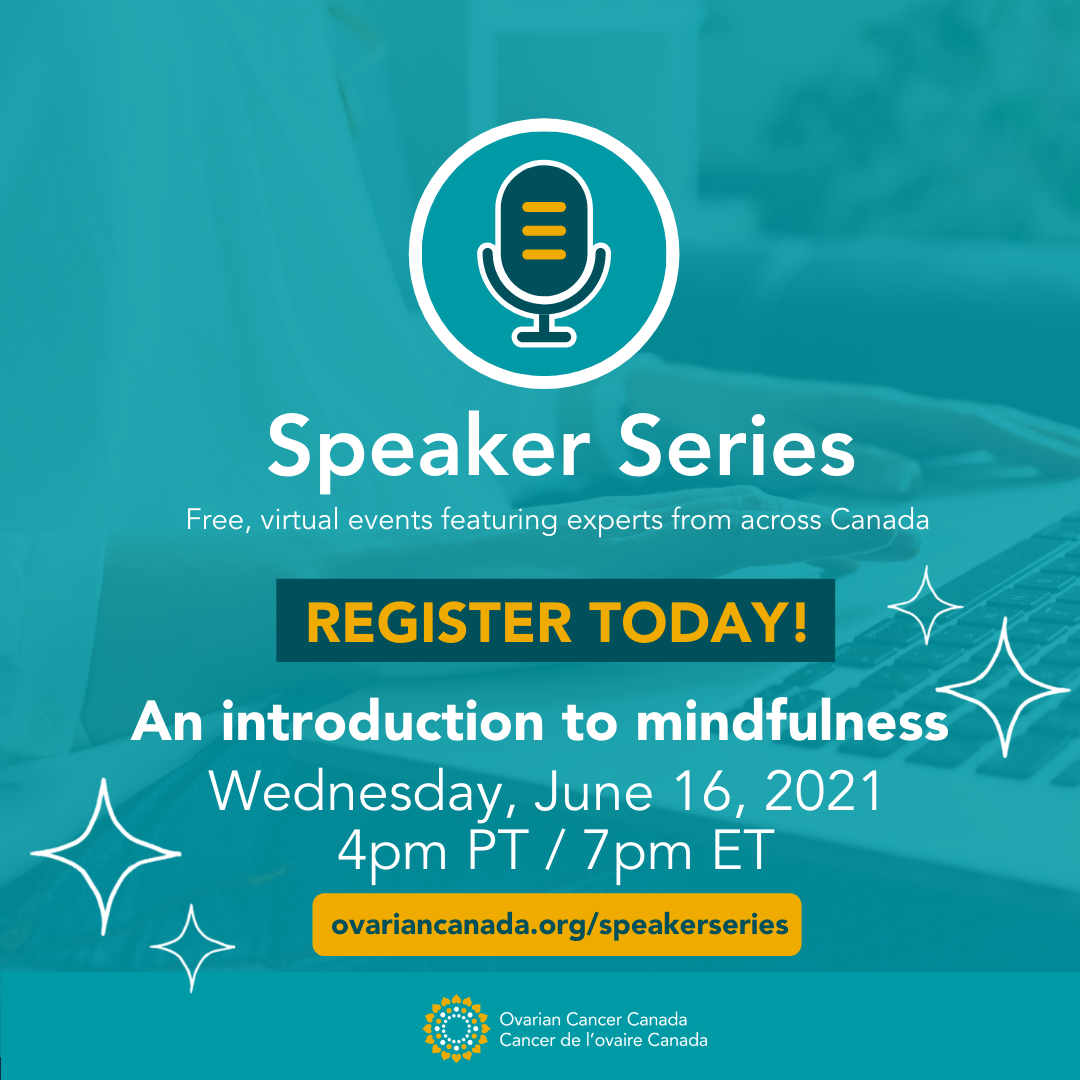 Speaker Series

Free, virtual events featuring experts from across Canada

REGISTER TODAY!

An introduction to mindfulness

Wednesday, June 16, 2021
4pm PT / 7pm ET

ovariancanada.org/speakerseries

Ovarian Cancer Canada
Cancer de l'ovaire Canada